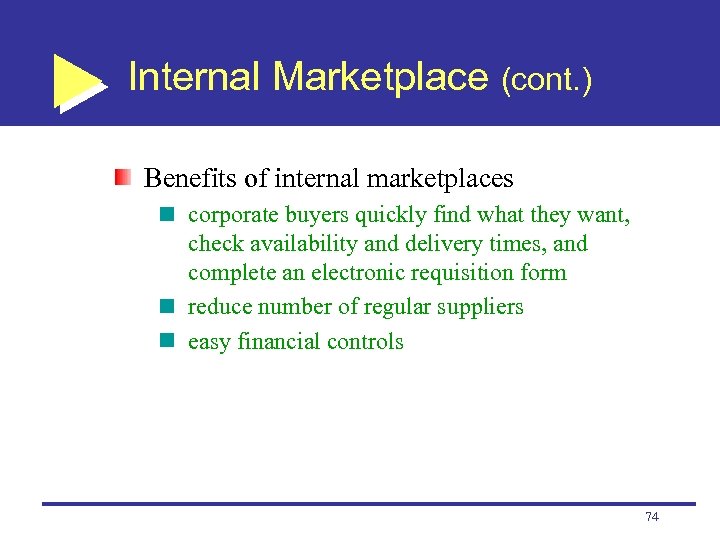 Internal Marketplace (cont.)

Benefits of internal marketplaces

corporate buyers quickly find what they want, check availability and delivery times, and complete an electronic requisition form

reduce number of regular suppliers

easy financial controls

74